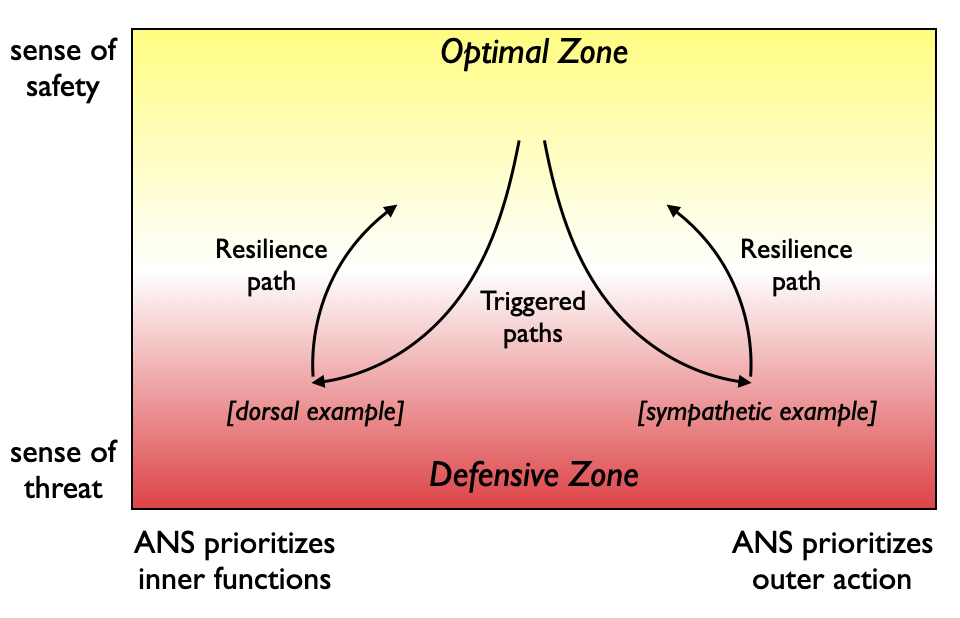 sense of safety

Optimal Zone

Resilience path

Triggered paths

Resilience path

[dorsal example]

[sympathetic example]

sense of threat

Defensive Zone

ANS prioritizes inner functions

ANS prioritizes outer action